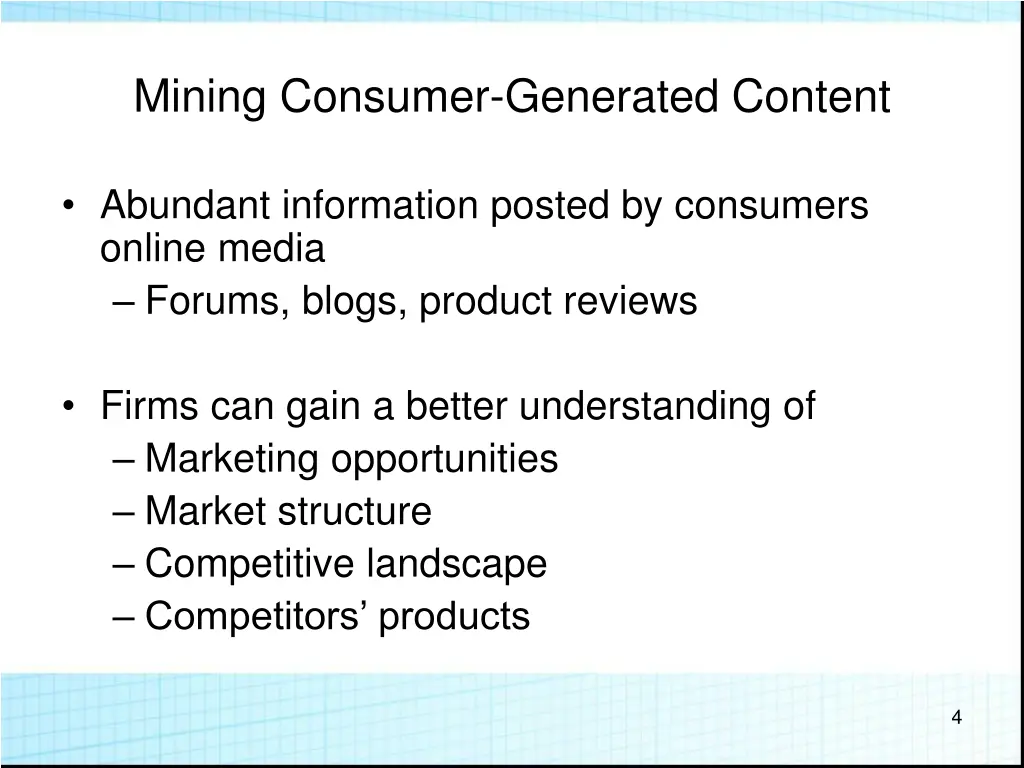 Mining Consumer-Generated Content

• Abundant information posted by consumers online media
– Forums, blogs, product reviews

• Firms can gain a better understanding of
– Marketing opportunities
– Market structure
– Competitive landscape
– Competitors’ products

4